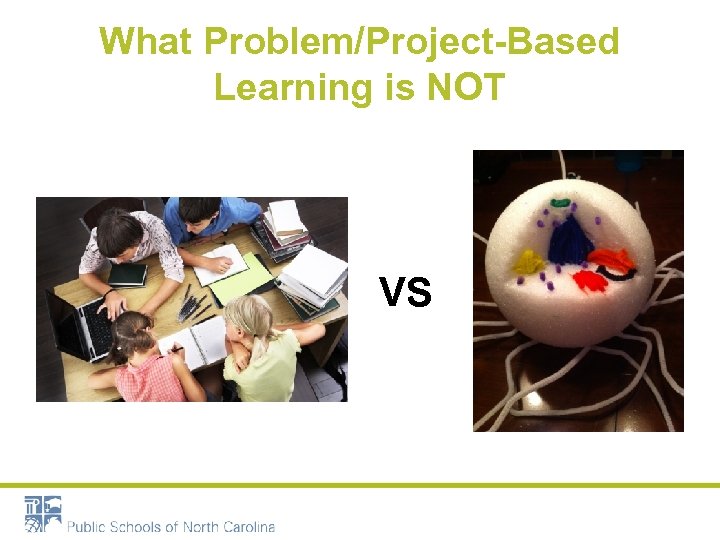 What Problem/Project-Based Learning is NOT

VS

Public Schools of North Carolina